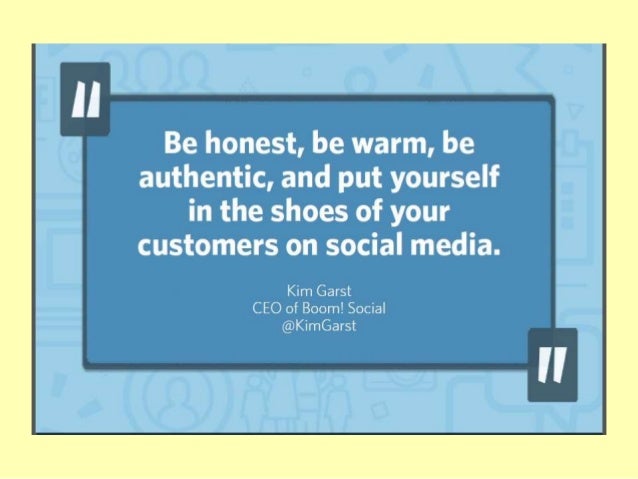 "

Be honest, be warm, be authentic, and put yourself in the shoes of your customers on social media.

Kim Garst
CEO of Boom! Social
@KimGarst

"